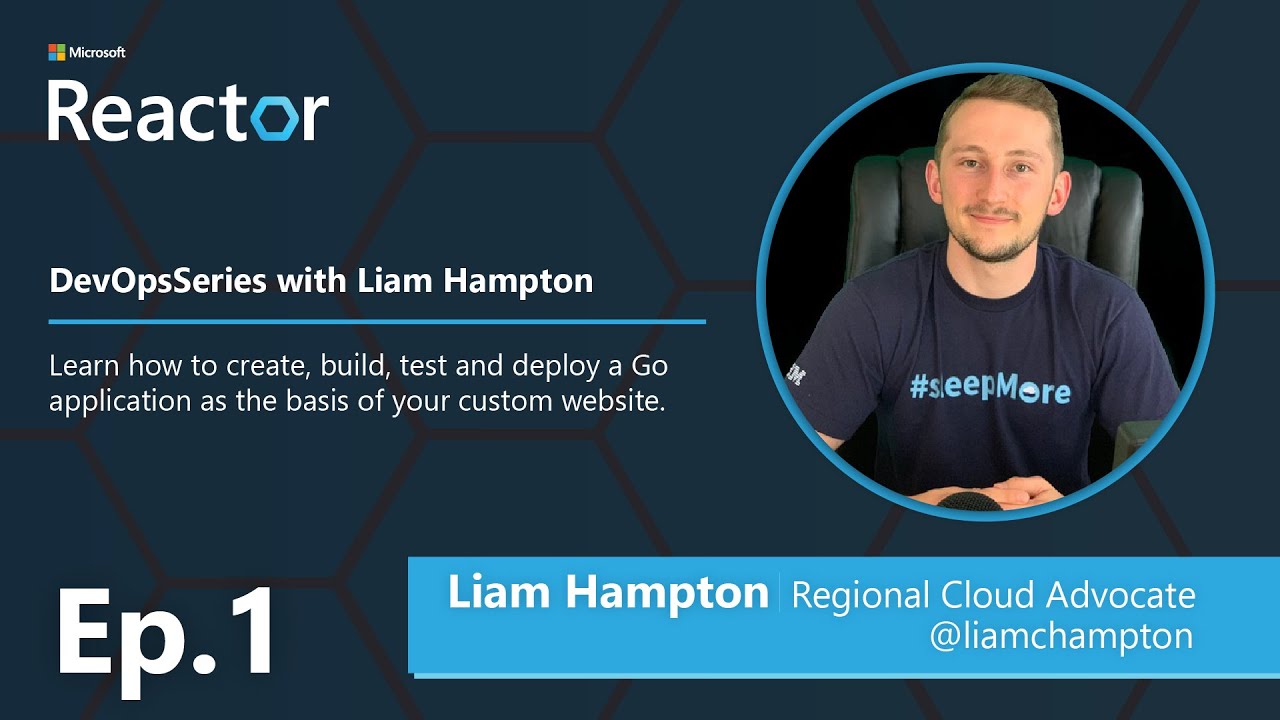 Microsoft
Reactor

DevOpsSeries with Liam Hampton

Learn how to create, build, test and deploy a Go application as the basis of your custom website.

#sleepMore

Ep.1

Liam Hampton | Regional Cloud Advocate
@liamchampton